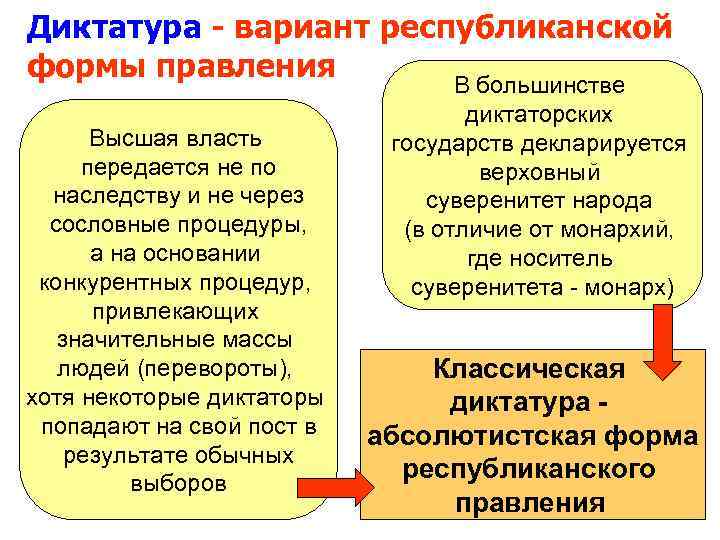 Диктатура - вариант республиканской формы правления

Высшая власть передается не по наследству и не через сословные процедуры, а на основании конкурентных процедур, привлекающих значительные массы людей (перевороты), хотя некоторые диктаторы попадают на свой пост в результате обычных выборов

В большинстве диктаторских государств декларируется верховный суверенитет народа (в отличие от монархий, где носитель суверенитета - монарх)

Классическая диктатура - абсолютистская форма республиканского правления